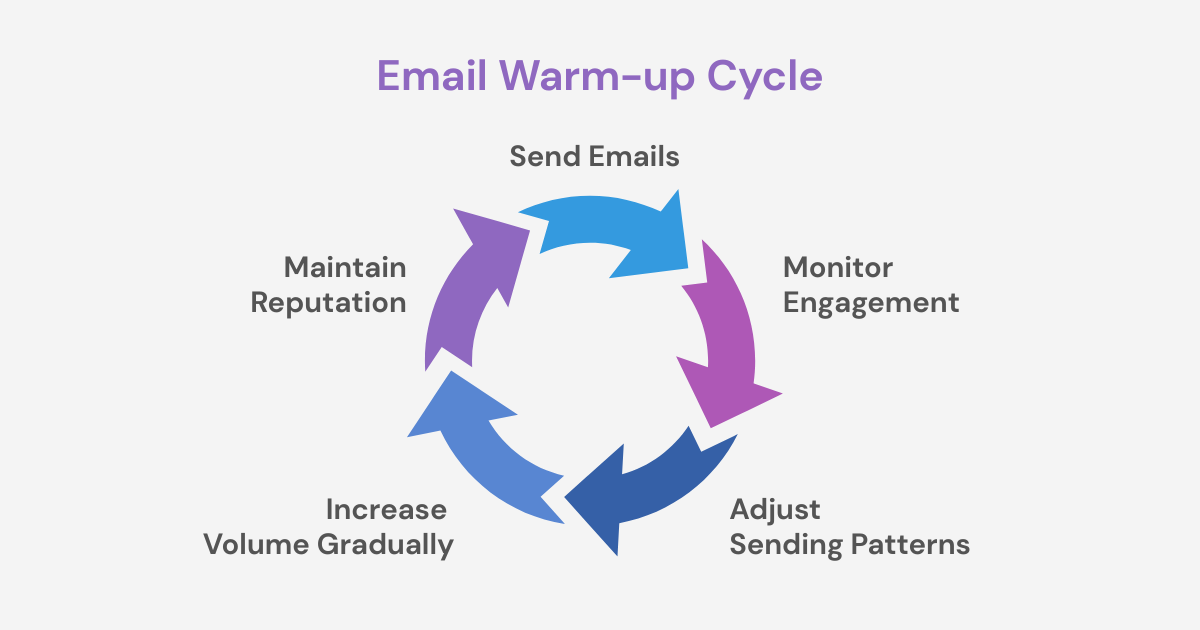 Email Warm-up Cycle

Send Emails

Monitor Engagement

Adjust Sending Patterns

Increase Volume Gradually

Maintain Reputation